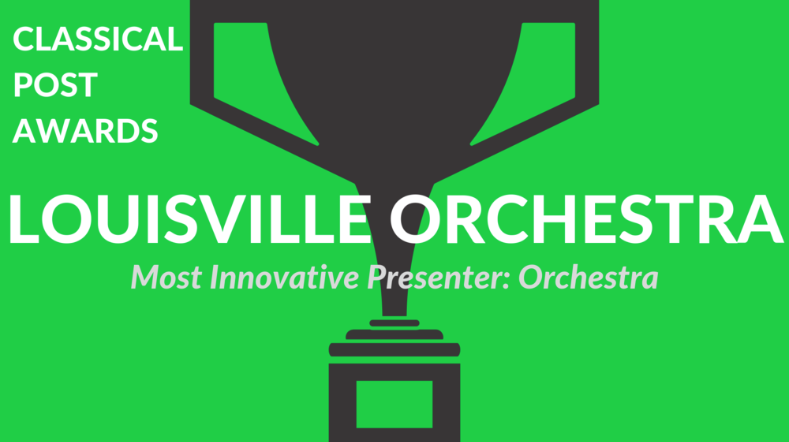 CLASSICAL POST AWARDS

LOUISVILLE ORCHESTRA

Most Innovative Presenter: Orchestra